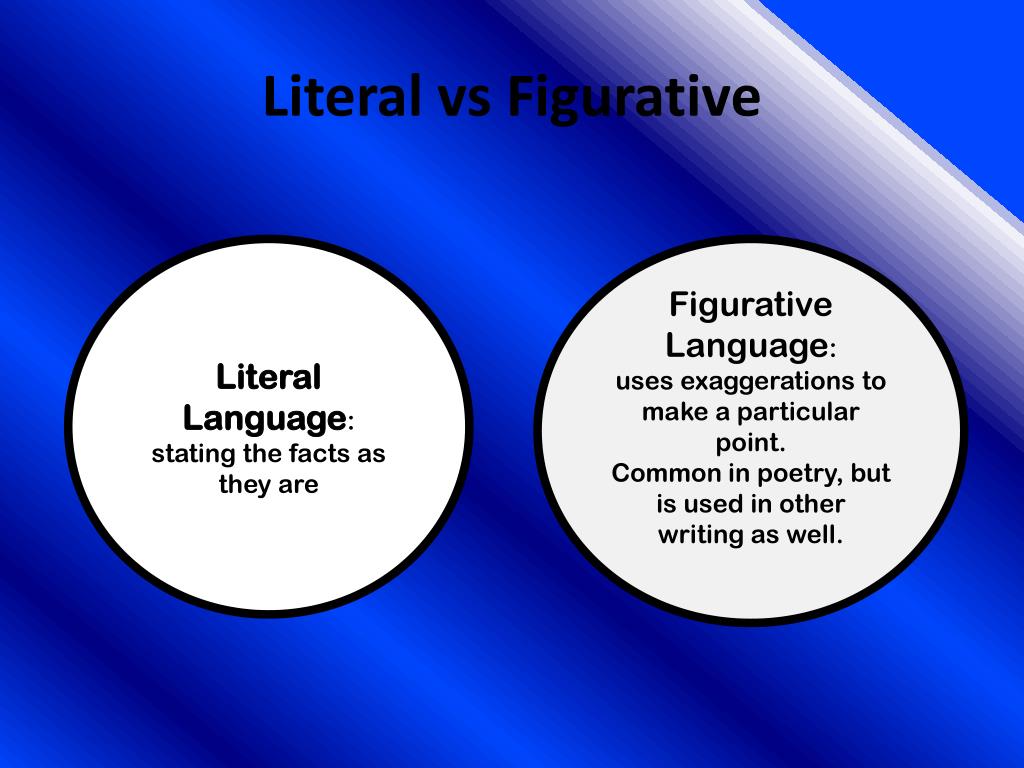 Literal vs Figurative

Literal Language:
stating the facts as they are

Figurative Language:
uses exaggerations to make a particular point.
Common in poetry, but is used in other writing as well.